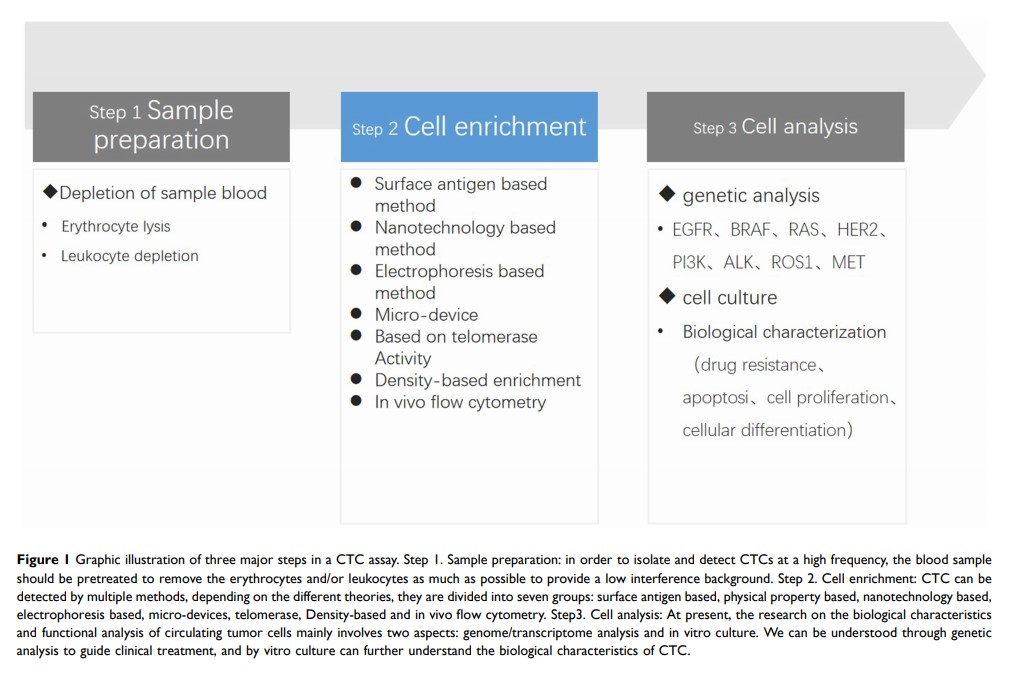 Step 1 Sample preparation

◆Depletion of sample blood

• Erythrocyte lysis

• Leukocyte depletion

Step 2 Cell enrichment

● Surface antigen based method
● Nanotechnology based method
● Electrophoresis based method
● Micro-device
● Based on telomerase Activity
● Density-based enrichment
● In vivo flow cytometry

Step 3 Cell analysis

◆ genetic analysis

• EGFR、BRAF、RAS、HER2、PI3K、ALK、ROS1、MET

◆ cell culture

• Biological characterization (drug resistance、apoptosi、cell proliferation、cellular differentiation)

Figure 1 Graphic illustration of three major steps in a CTC assay. Step 1. Sample preparation: in order to isolate and detect CTCs at a high frequency, the blood sample should be pretreated to remove the erythrocytes and/or leukocytes as much as possible to provide a low interference background. Step 2. Cell enrichment: CTC can be detected by multiple methods, depending on the different theories, they are divided into seven groups: surface antigen based, physical property based, nanotechnology based, electrophoresis based, micro-devices, telomerase, Density-based and in vivo flow cytometry. Step3. Cell analysis: At present, the research on the biological characteristics and functional analysis of circulating tumor cells mainly involves two aspects: genome/transcriptome analysis and in vitro culture. We can be understood through genetic analysis to guide clinical treatment, and by vitro culture can further understand the biological characteristics of CTC.